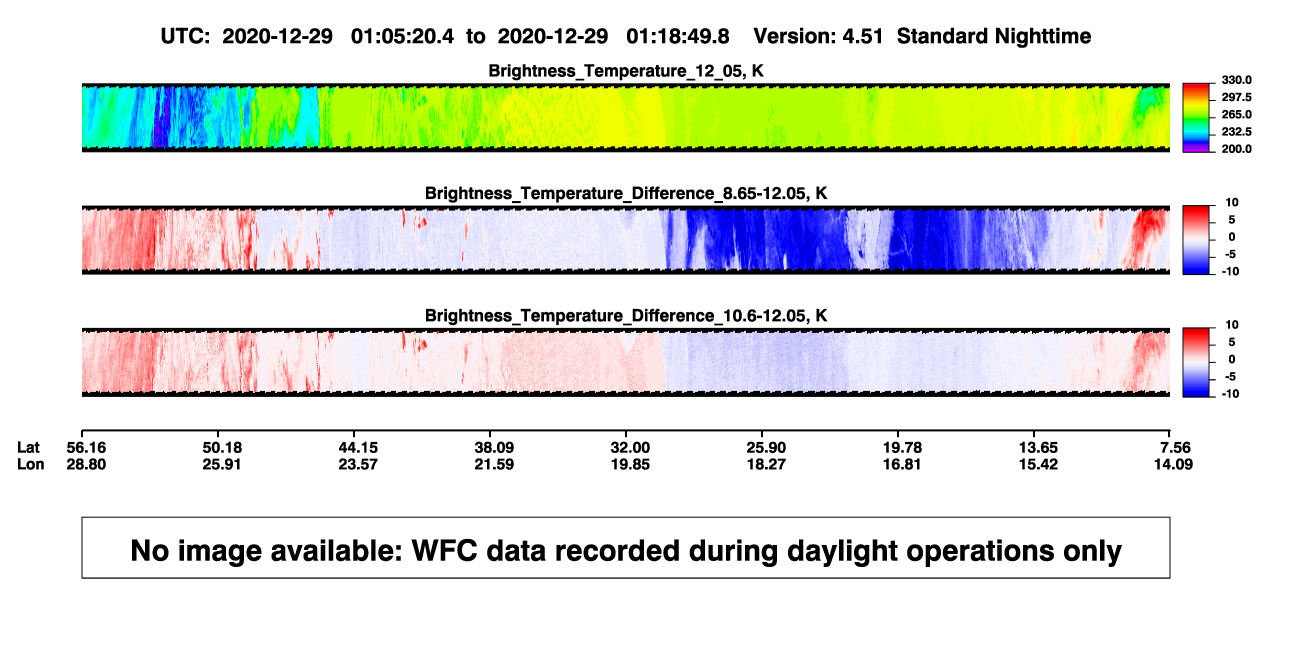 UTC: 2020-12-29 01:05:20.4 to 2020-12-29 01:18:49.8 Version: 4.51 Standard Nighttime

Brightness_Temperature_12_05, K

330.0
297.5
265.0
232.5
200.0

Brightness_Temperature_Difference_8.65-12.05, K

10
5
0
-5
-10

Brightness_Temperature_Difference_10.6-12.05, K

10
5
0
-5
-10

| Lat | 56.16 | 50.18 | 44.15 | 38.09 | 32.00 | 25.90 | 19.78 | 13.65 | 7.56 |
|---|---|---|---|---|---|---|---|---|---|
| Lon | 28.80 | 25.91 | 23.57 | 21.59 | 19.85 | 18.27 | 16.81 | 15.42 | 14.09 |

No image available: WFC data recorded during daylight operations only